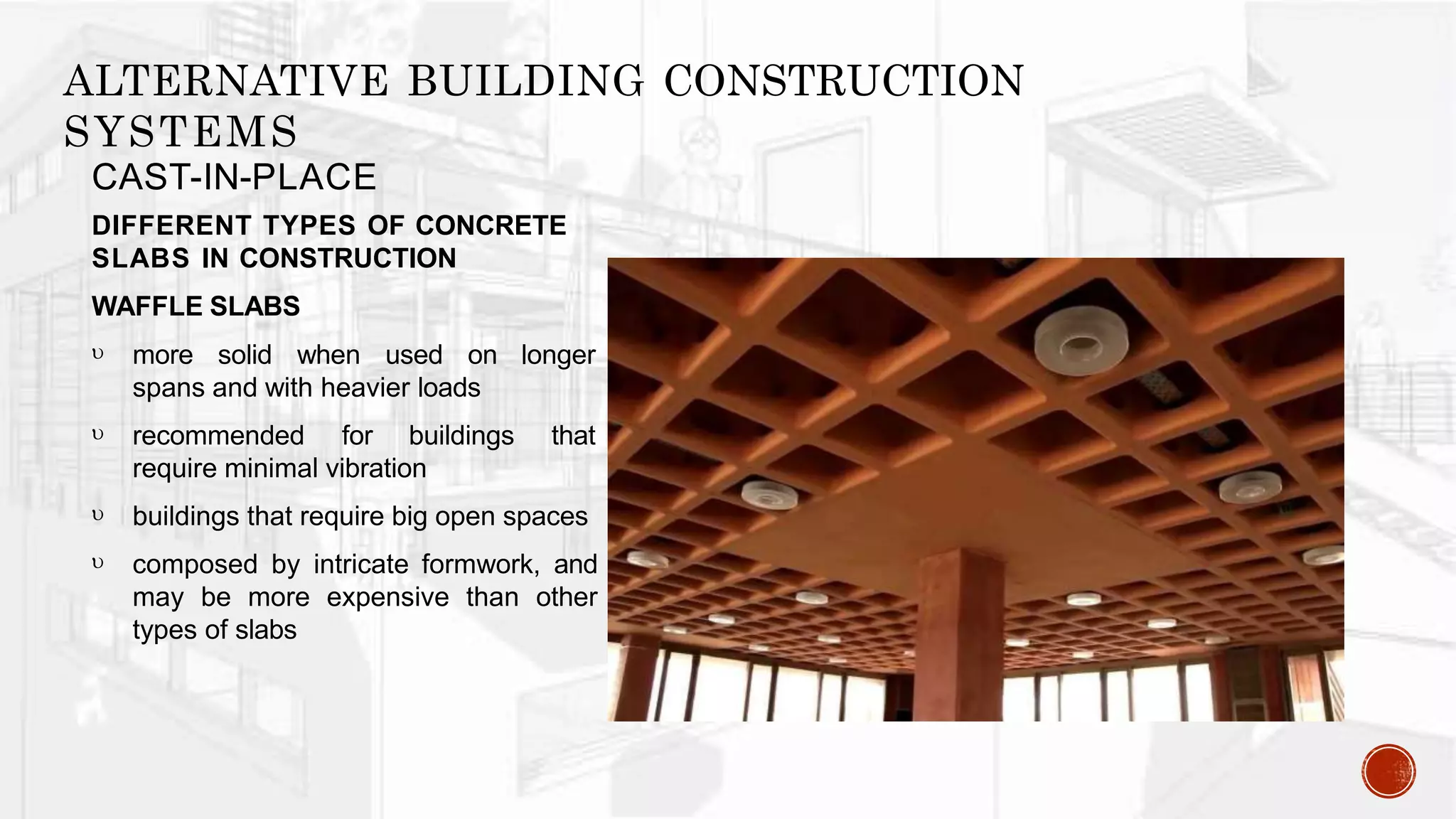 ALTERNATIVE BUILDING CONSTRUCTION SYSTEMS

CAST-IN-PLACE

DIFFERENT TYPES OF CONCRETE SLABS IN CONSTRUCTION

WAFFLE SLABS

υ more solid when used on longer spans and with heavier loads

υ recommended for buildings that require minimal vibration

υ buildings that require big open spaces

υ composed by intricate formwork, and may be more expensive than other types of slabs